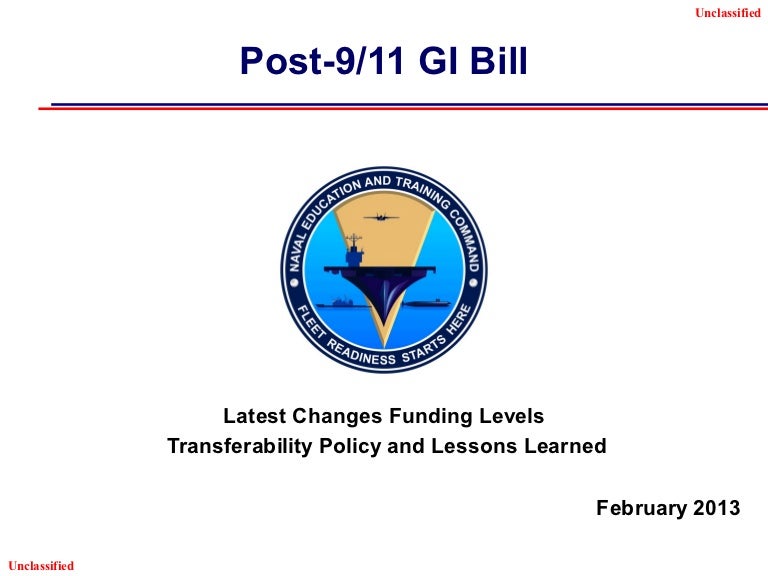 Unclassified

Post-9/11 GI Bill

NAVAL EDUCATION AND TRAINING COMMAND
FLEET READINESS STARTS HERE

Latest Changes Funding Levels
Transferability Policy and Lessons Learned

February 2013

Unclassified